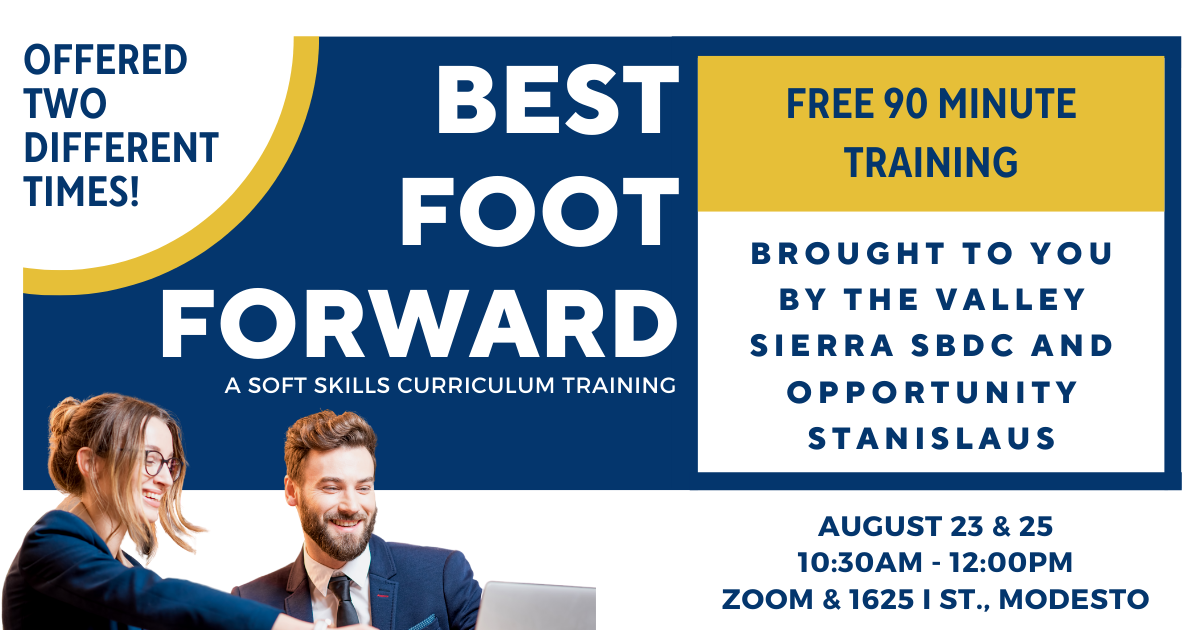 OFFERED TWO DIFFERENT TIMES!

BEST FOOT FORWARD

A SOFT SKILLS CURRICULUM TRAINING

FREE 90 MINUTE TRAINING

BROUGHT TO YOU BY THE VALLEY SIERRA SBDC AND OPPORTUNITY STANISLAUS

AUGUST 23 & 25
10:30AM - 12:00PM
ZOOM & 1625 I ST., MODESTO